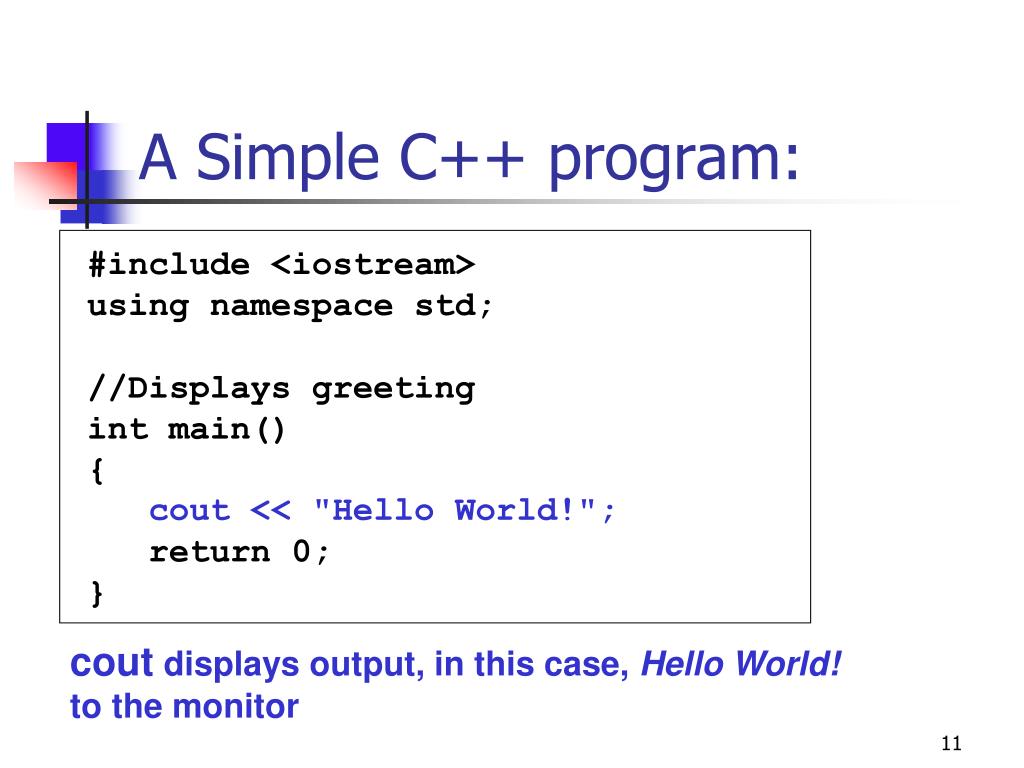 A Simple C++ program:

#include <iostream>
using namespace std;

//Displays greeting
int main()
{
cout << "Hello World!";
return 0;
}

cout displays output, in this case, Hello World! to the monitor

11